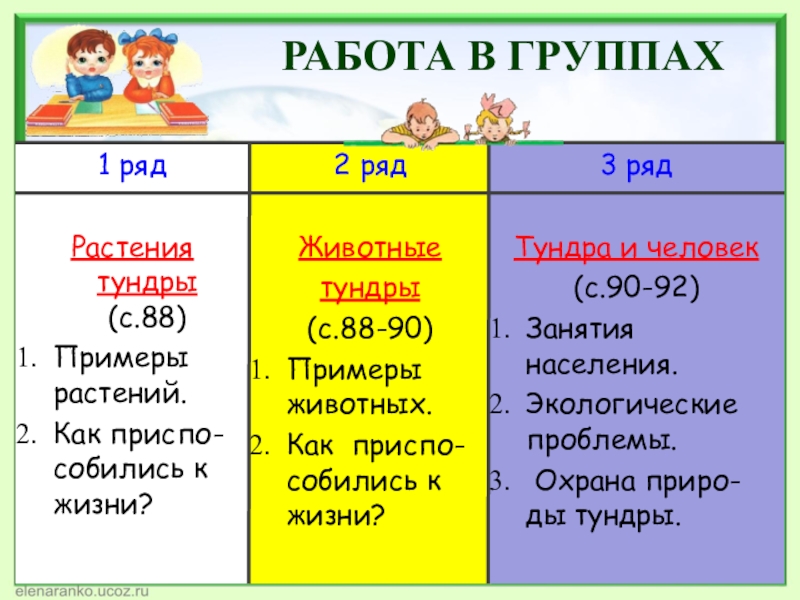 РАБОТА В ГРУППАХ

| 1 ряд | 2 ряд | 3 ряд |
|---|---|---|
| Растения тундры (с.88) 1. Примеры растений. 2. Как приспособились к жизни? | Животные тундры (с.88-90) 1. Примеры животных. 2. Как приспособились к жизни? | Тундра и человек (с.90-92) 1. Занятия населения. 2. Экологические проблемы. 3. Охрана природы тундры. |

elenaranko.ucoz.ru